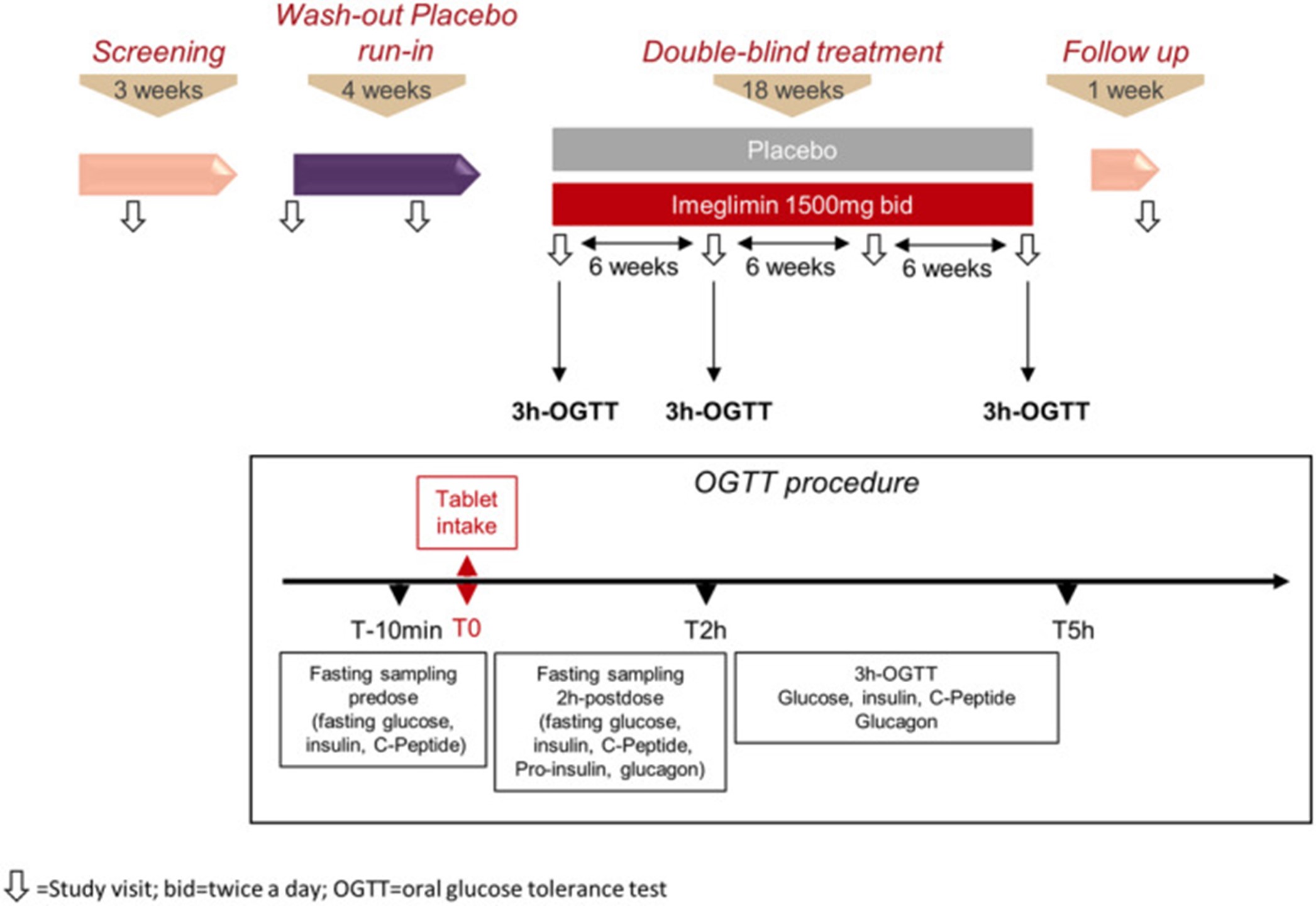 Screening
3 weeks

Wash-out Placebo run-in
4 weeks

Double-blind treatment
18 weeks

Follow up
1 week

Placebo

Imeglimin 1500mg bid

6 weeks 6 weeks 6 weeks

3h-OGTT 3h-OGTT 3h-OGTT

OGTT procedure

Tablet intake

T-10min T0 T2h T5h

Fasting sampling predose (fasting glucose, insulin, C-Peptide)

Fasting sampling 2h-postdose (fasting glucose, insulin, C-Peptide, Pro-insulin, glucagon)

3h-OGTT
Glucose, insulin, C-Peptide
Glucagon

=Study visit; bid=twice a day; OGTT=oral glucose tolerance test